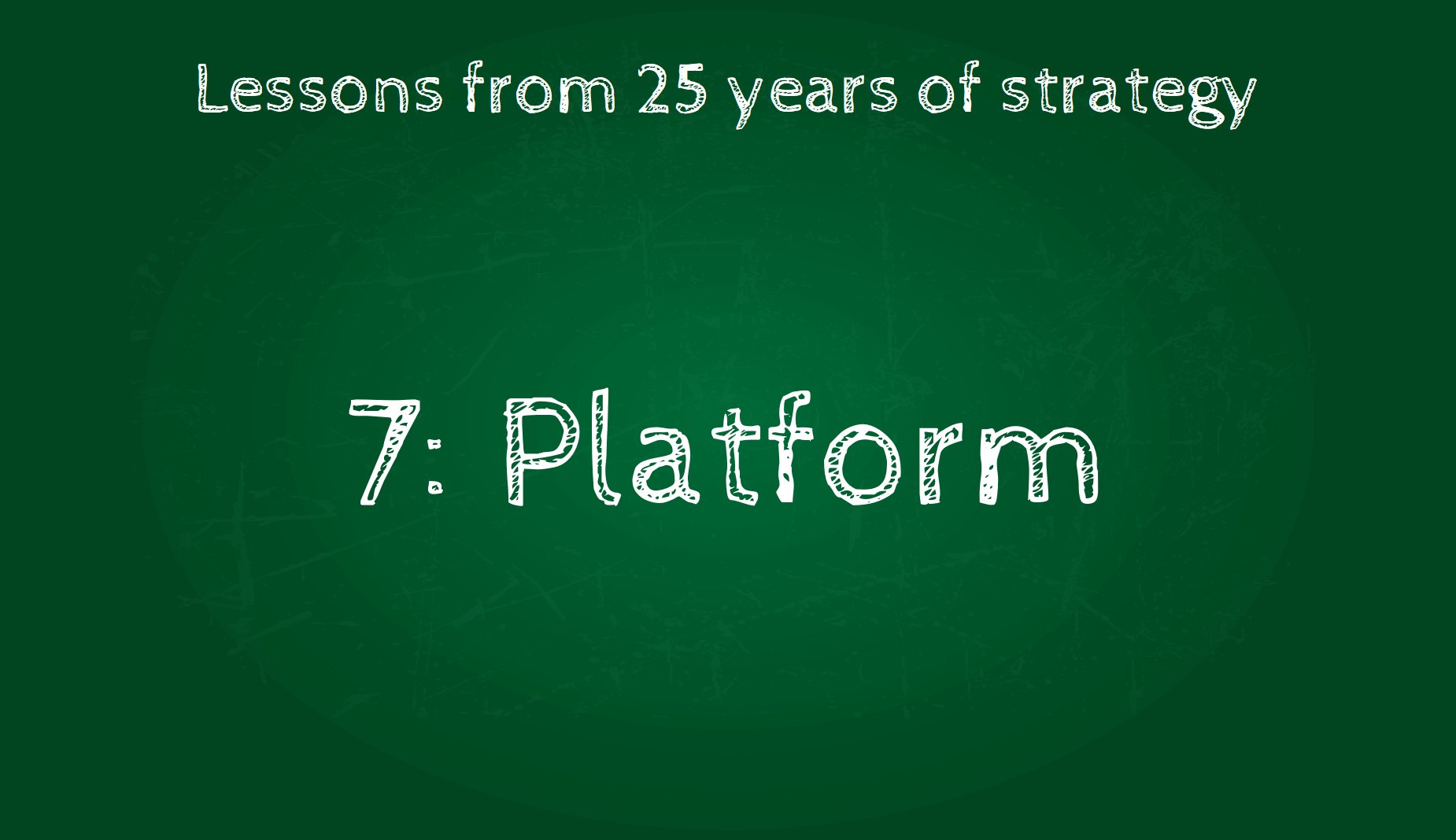 Lessons from 25 years of strategy

7: Platform